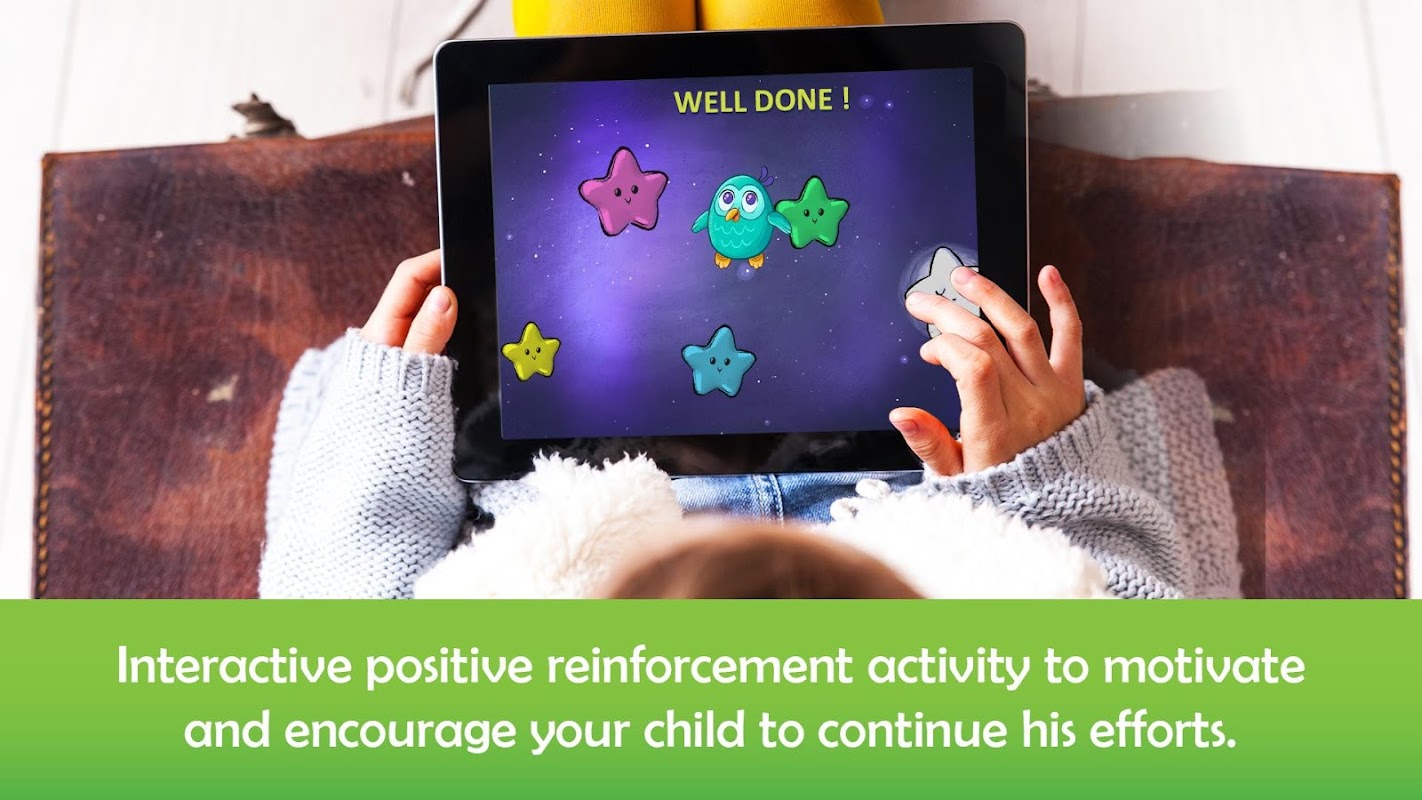 WELL DONE !

Interactive positive reinforcement activity to motivate and encourage your child to continue his efforts.